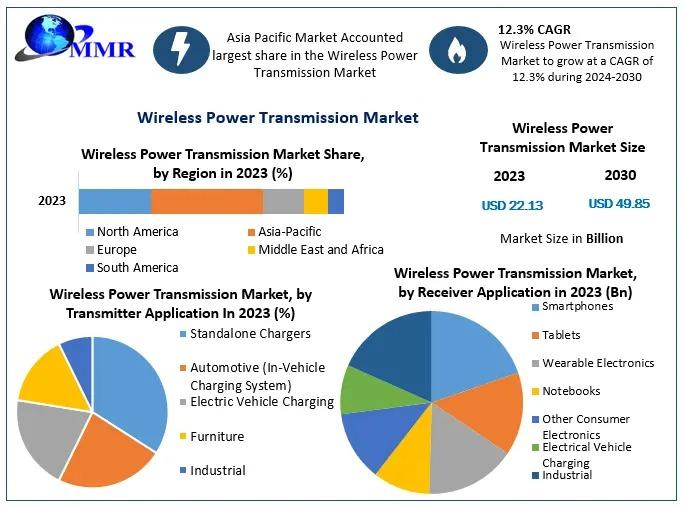 MMR

Asia Pacific Market Accounted largest share in the Wireless Power Transmission Market

12.3% CAGR
Wireless Power Transmission Market to grow at a CAGR of 12.3% during 2024-2030

Wireless Power Transmission Market

Wireless Power Transmission Market Share, by Region in 2023 (%)

2023

North America
Asia-Pacific
Europe
Middle East and Africa
South America

Wireless Power Transmission Market Size

2023
2030
USD 22.13
USD 49.85

Market Size in Billion

Wireless Power Transmission Market, by Transmitter Application In 2023 (%)

Standalone Chargers
Automotive (In-Vehicle Charging System)
Electric Vehicle Charging
Furniture
Industrial

Wireless Power Transmission Market, by Receiver Application in 2023 (Bn)

Smartphones
Tablets
Wearable Electronics
Notebooks
Other Consumer Electronics
Electrical Vehicle Charging
Industrial